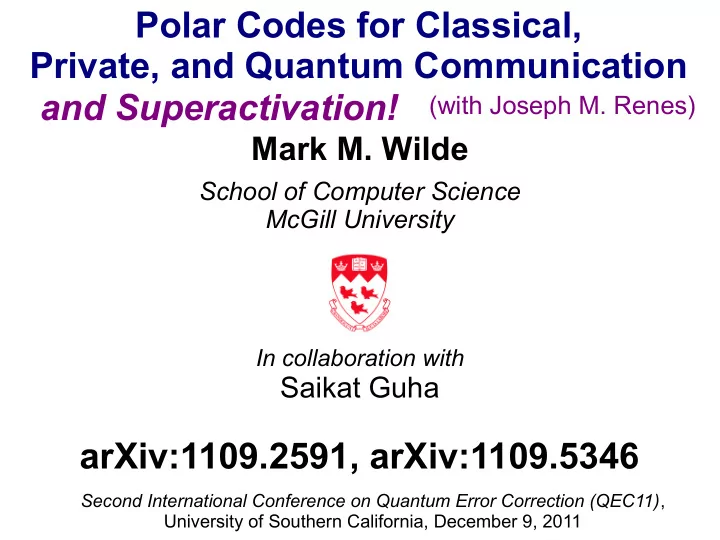 Polar Codes for Classical, Private, and Quantum Communication
and Superactivation! (with Joseph M. Renes)

Mark M. Wilde

School of Computer Science
McGill University

In collaboration with
Saikat Guha

arXiv:1109.2591, arXiv:1109.5346

Second International Conference on Quantum Error Correction (QEC11),
University of Southern California, December 9, 2011